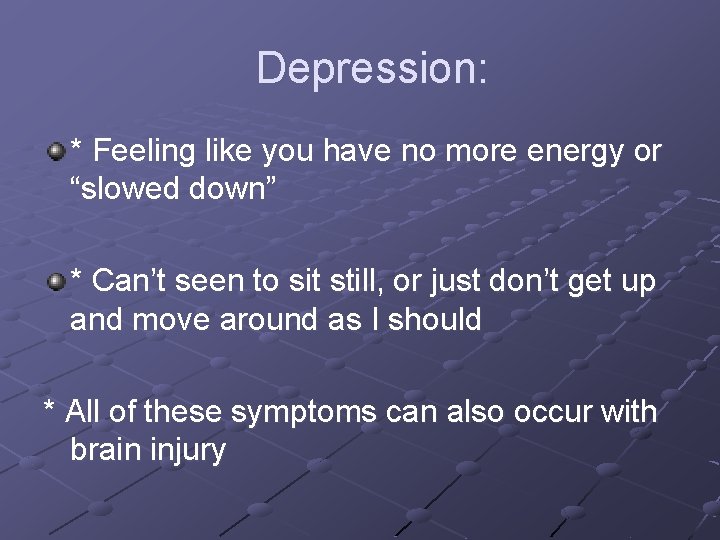 Depression:

* Feeling like you have no more energy or “slowed down”

* Can’t seen to sit still, or just don’t get up and move around as I should

* All of these symptoms can also occur with brain injury